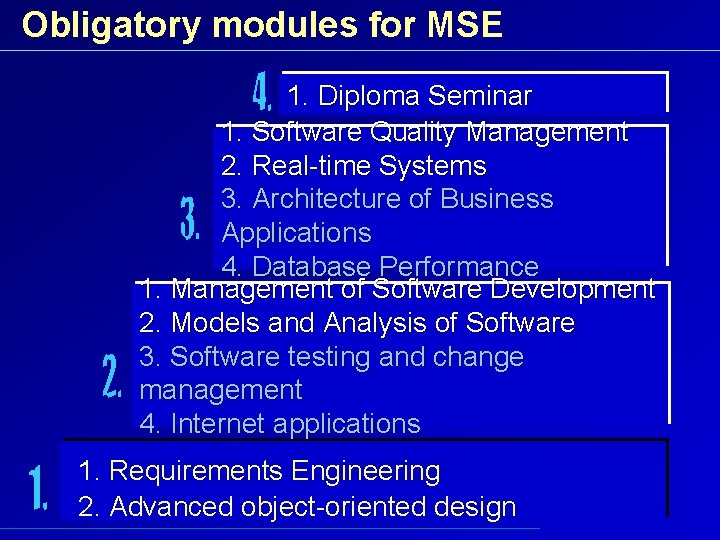 Obligatory modules for MSE

4.

1. Diploma Seminar

3.

1. Software Quality Management
2. Real-time Systems
3. Architecture of Business Applications
4. Database Performance

2.

1. Management of Software Development
2. Models and Analysis of Software
3. Software testing and change management
4. Internet applications

1.

1. Requirements Engineering
2. Advanced object-oriented design